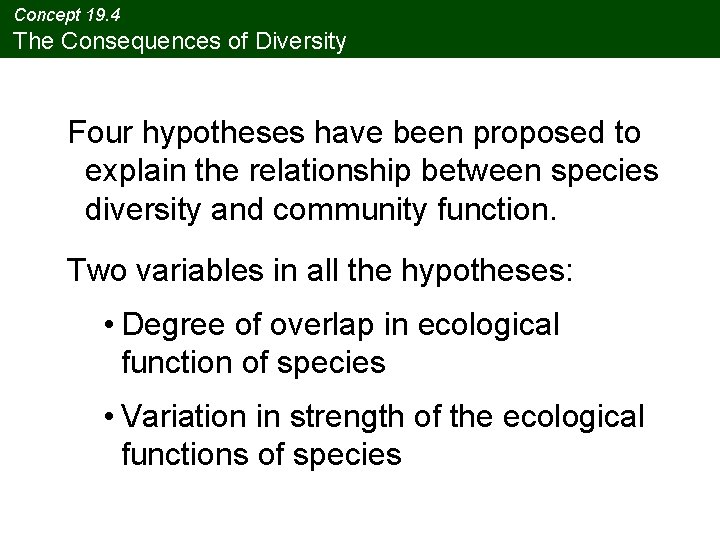 Concept 19.4
The Consequences of Diversity

Four hypotheses have been proposed to explain the relationship between species diversity and community function.

Two variables in all the hypotheses:

• Degree of overlap in ecological function of species

• Variation in strength of the ecological functions of species